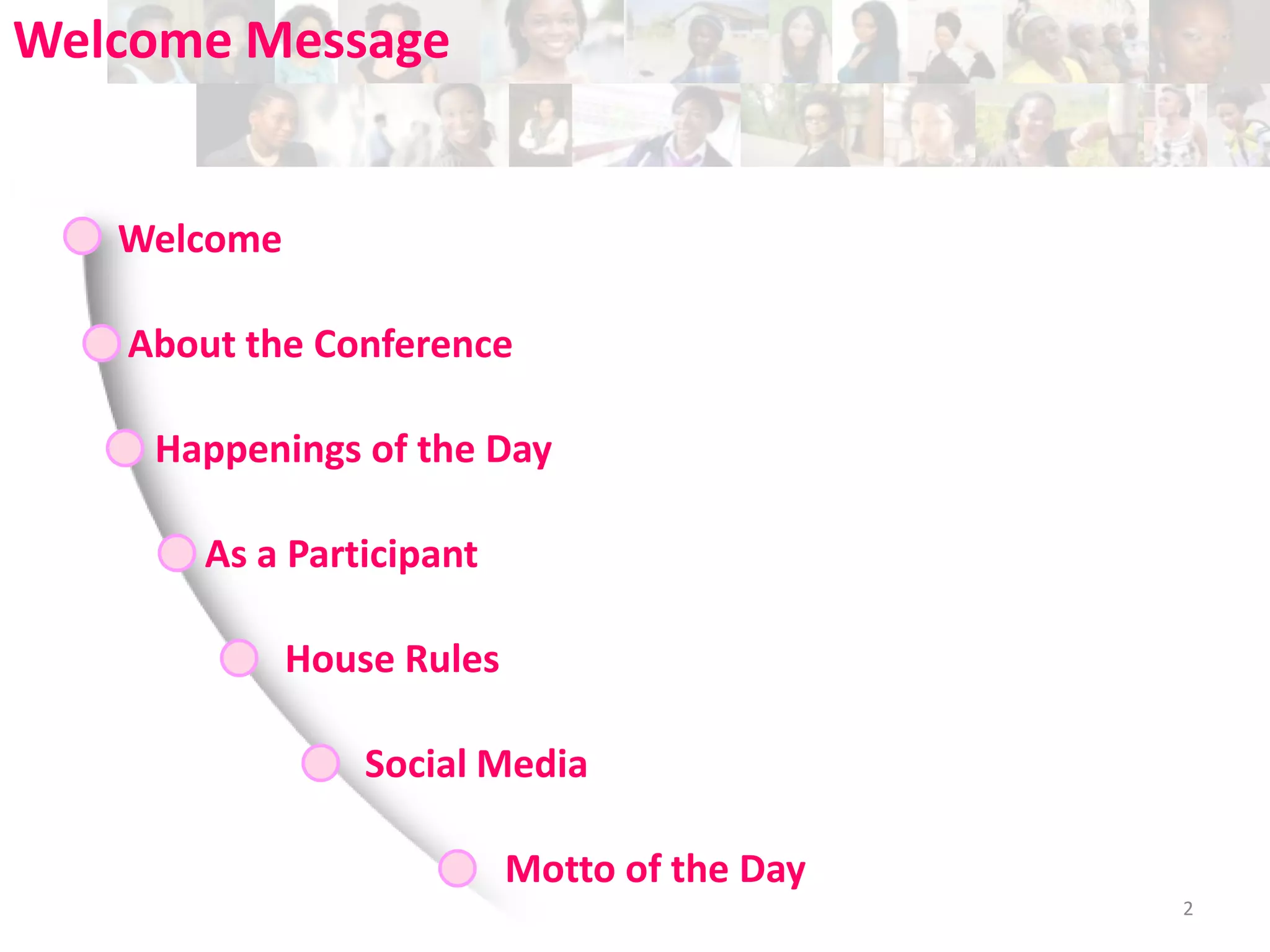 Welcome Message

Welcome

About the Conference

Happenings of the Day

As a Participant

House Rules

Social Media

Motto of the Day

2